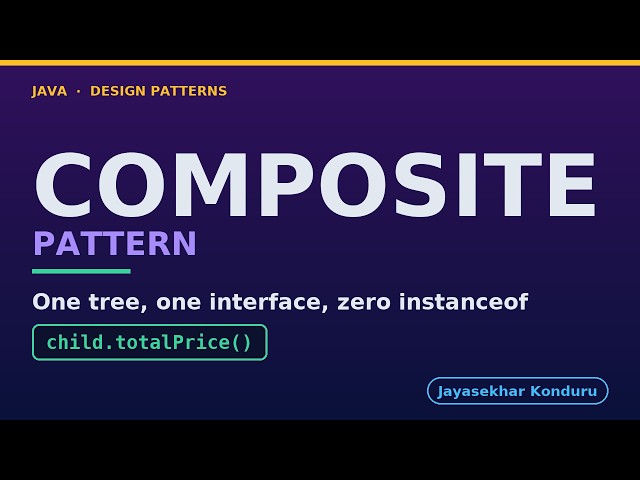 JAVA · DESIGN PATTERNS

COMPOSITE

PATTERN

One tree, one interface, zero instanceof

child.totalPrice()

Jayasekhar Konduru